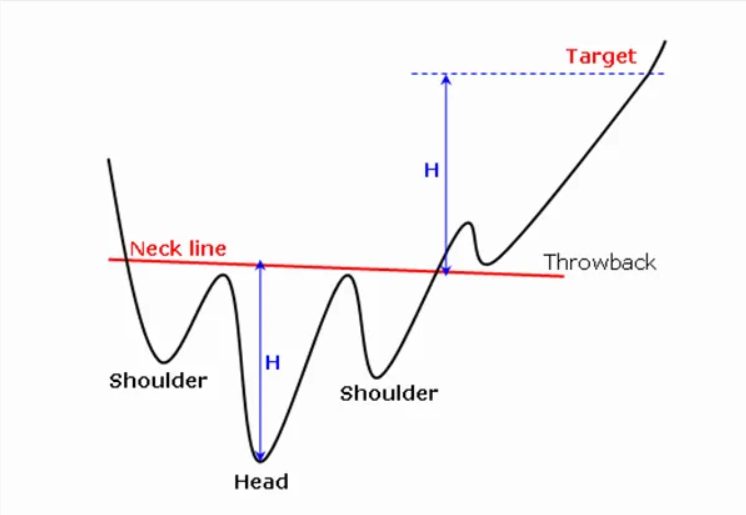 Target

H

Neck line

Throwback

H

Shoulder

Shoulder

Head